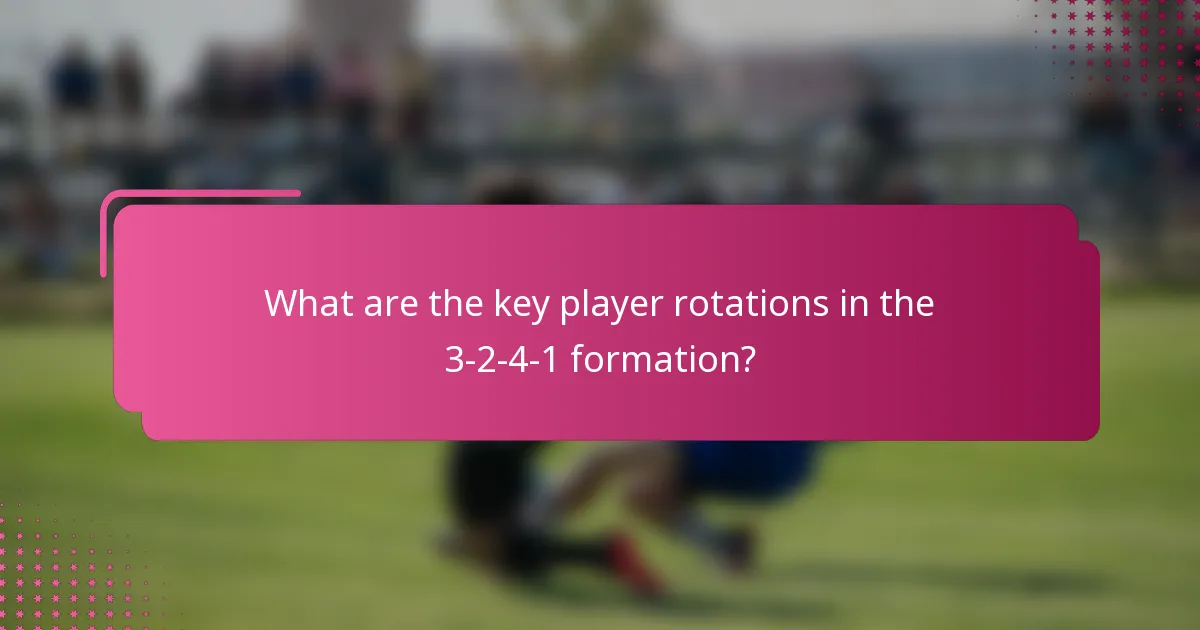 What are the key player rotations in the 3-2-4-1 formation?